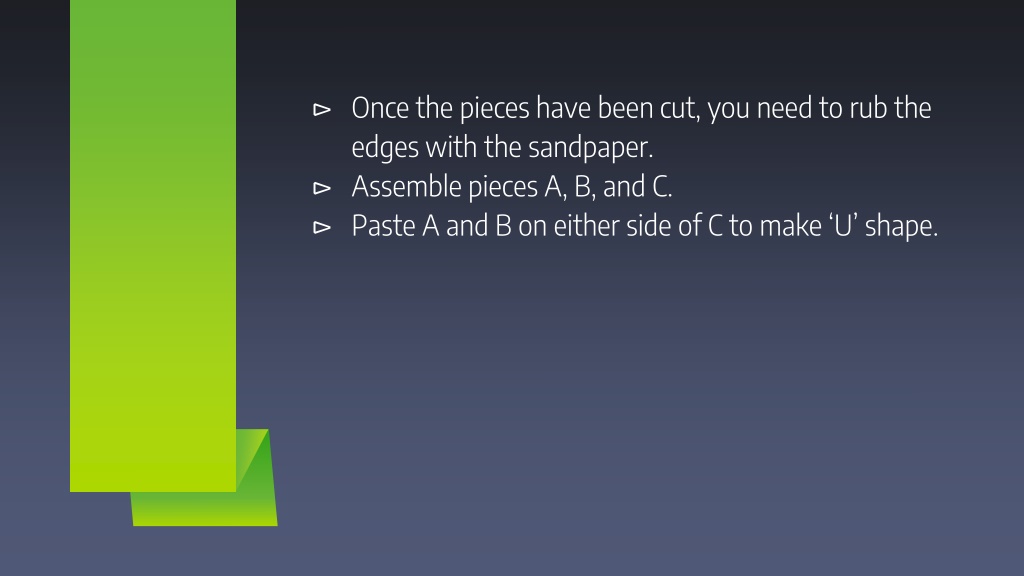 ▻ Once the pieces have been cut, you need to rub the edges with the sandpaper.
▻ Assemble pieces A, B, and C.
▻ Paste A and B on either side of C to make ‘U’ shape.